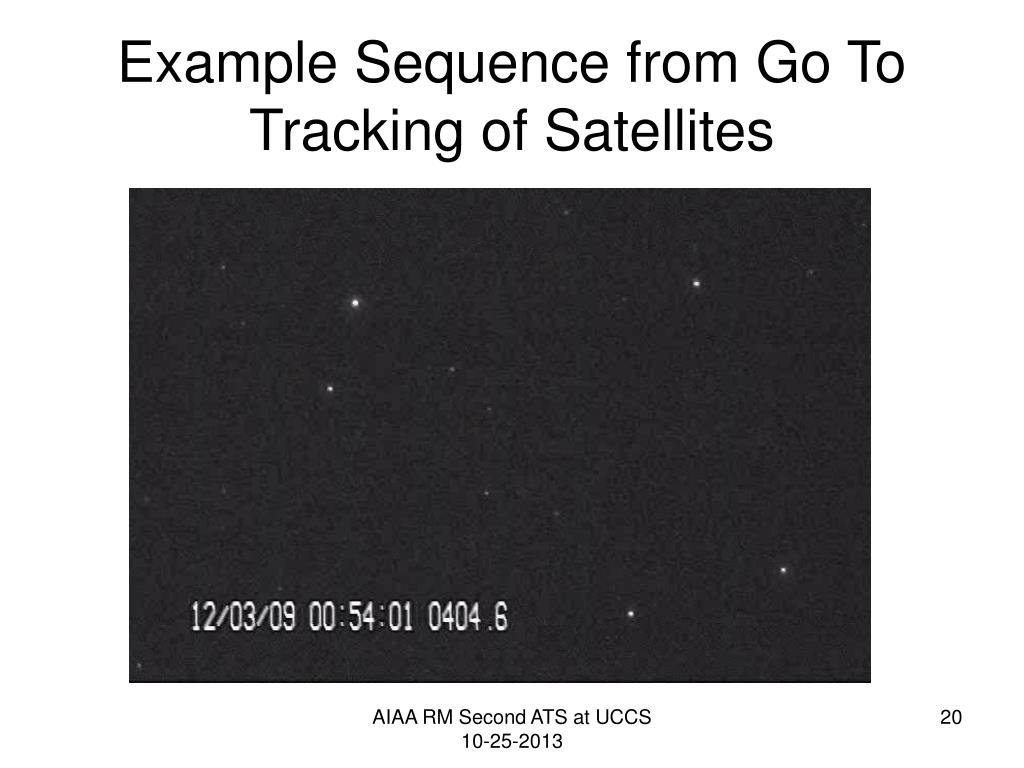 Example Sequence from Go To Tracking of Satellites

12/03/09 00:54:01 0404.6

AIAA RM Second ATS at UCCS
10-25-2013

20